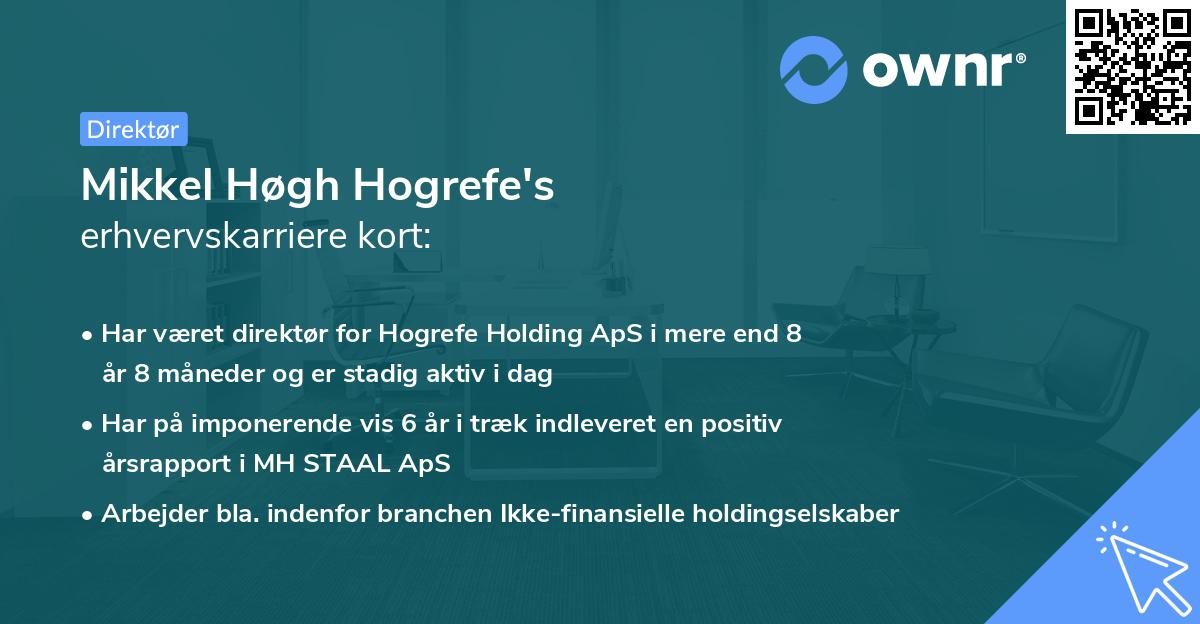 ownr®

Direktør

Mikkel Høgh Hogrefe's
erhvervskarriere kort:

• Har været direktør for Hogrefe Holding ApS i mere end 8 år 8 måneder og er stadig aktiv i dag
• Har på imponerende vis 6 år i træk indleveret en positiv årsrapport i MH STAAL ApS
• Arbejder bla. indenfor branchen Ikke-finansielle holdingselskaber